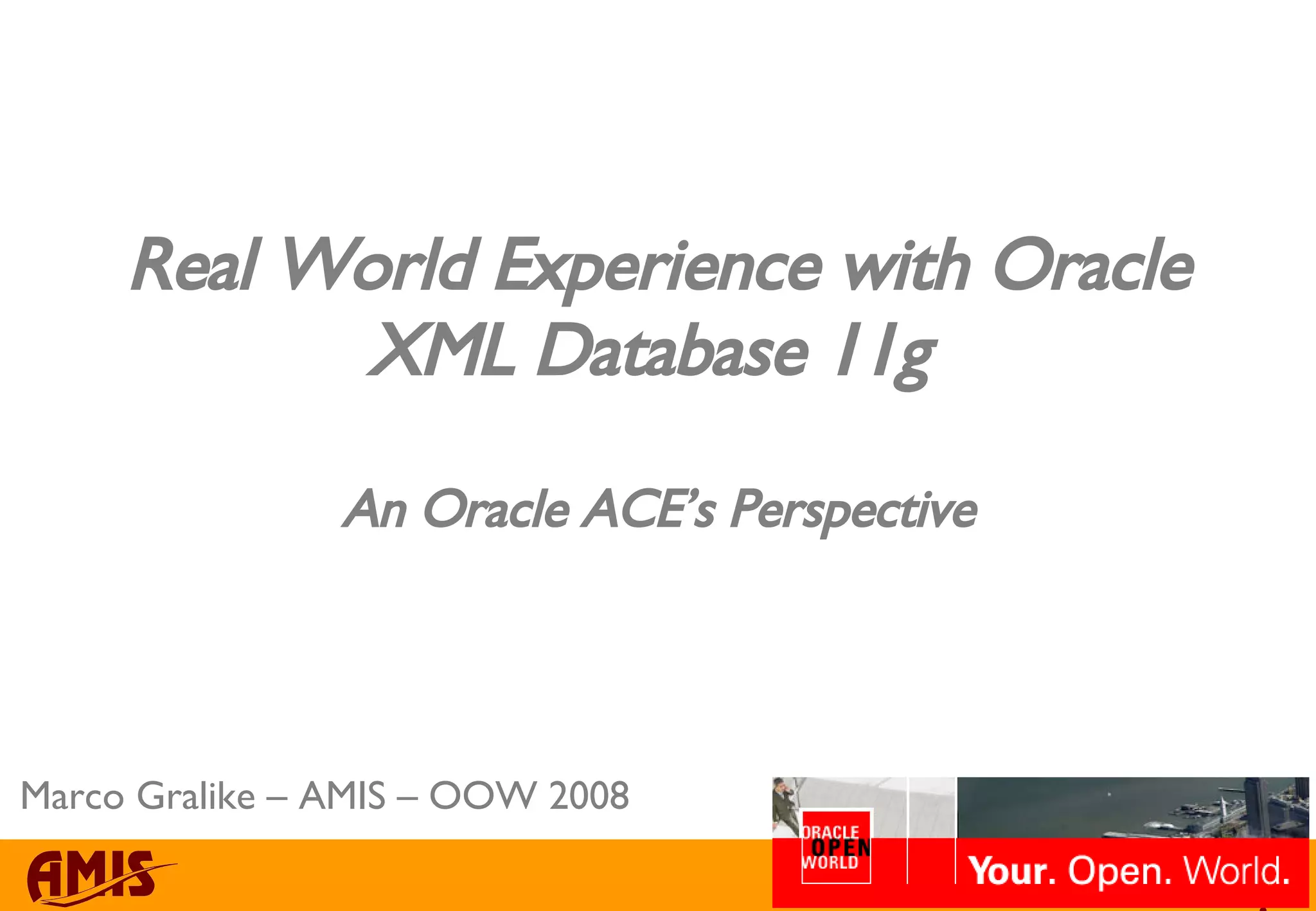 Real World Experience with Oracle XML Database 11g

An Oracle ACE's Perspective

Marco Gralike – AMIS – OOW 2008

AMIS

ORACLE OPEN WORLD

Your. Open. World.